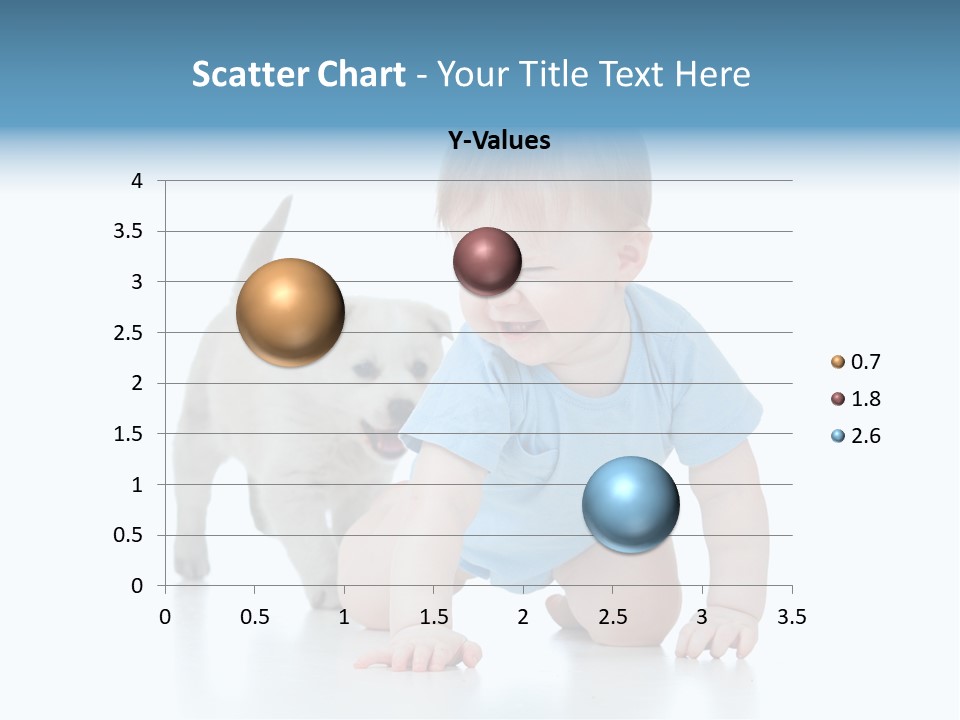 Scatter Chart - Your Title Text Here

Y-Values

4
3.5
3
2.5
2
1.5
1
0.5
0

0 0.5 1 1.5 2 2.5 3 3.5

0.7
1.8
2.6